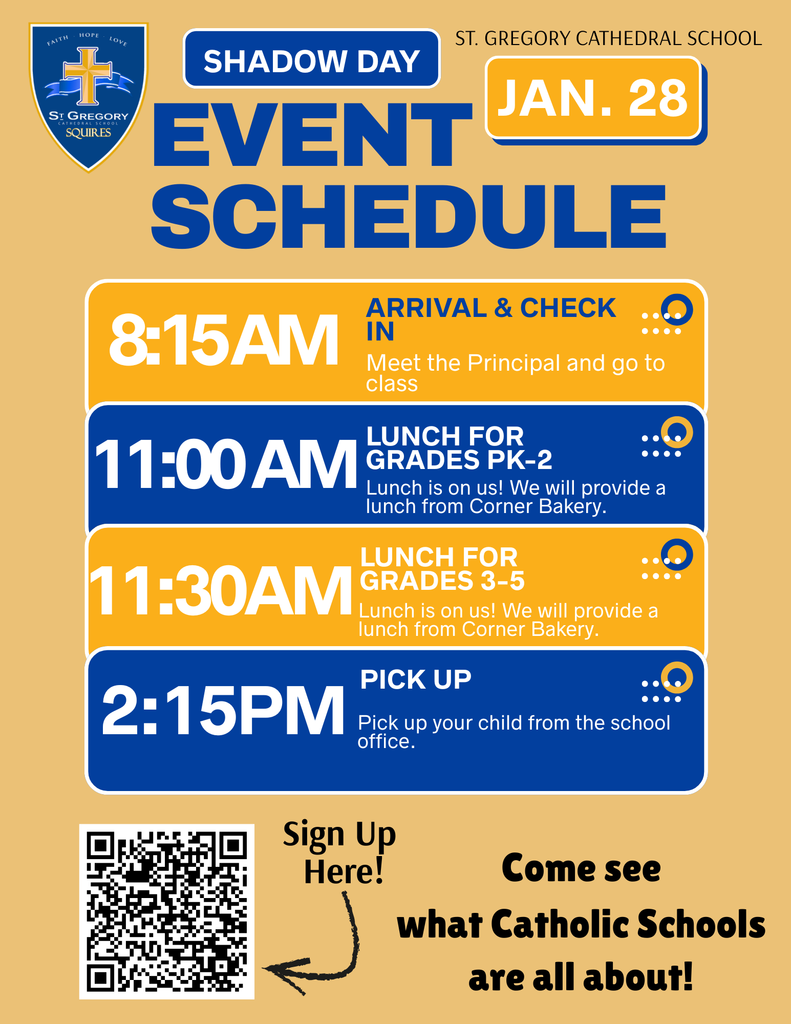 FAITH · HOPE · LOVE
ST GREGORY
CATHEDRAL SCHOOL
SQUIRES

SHADOW DAY

ST. GREGORY CATHEDRAL SCHOOL

JAN. 28

EVENT SCHEDULE

8:15AM
ARRIVAL & CHECK IN
Meet the Principal and go to class

11:00 AM
LUNCH FOR GRADES PK-2
Lunch is on us! We will provide a lunch from Corner Bakery.

11:30AM
LUNCH FOR GRADES 3-5
Lunch is on us! We will provide a lunch from Corner Bakery.

2:15PM
PICK UP
Pick up your child from the school office.

Sign Up Here!

Come see what Catholic Schools are all about!